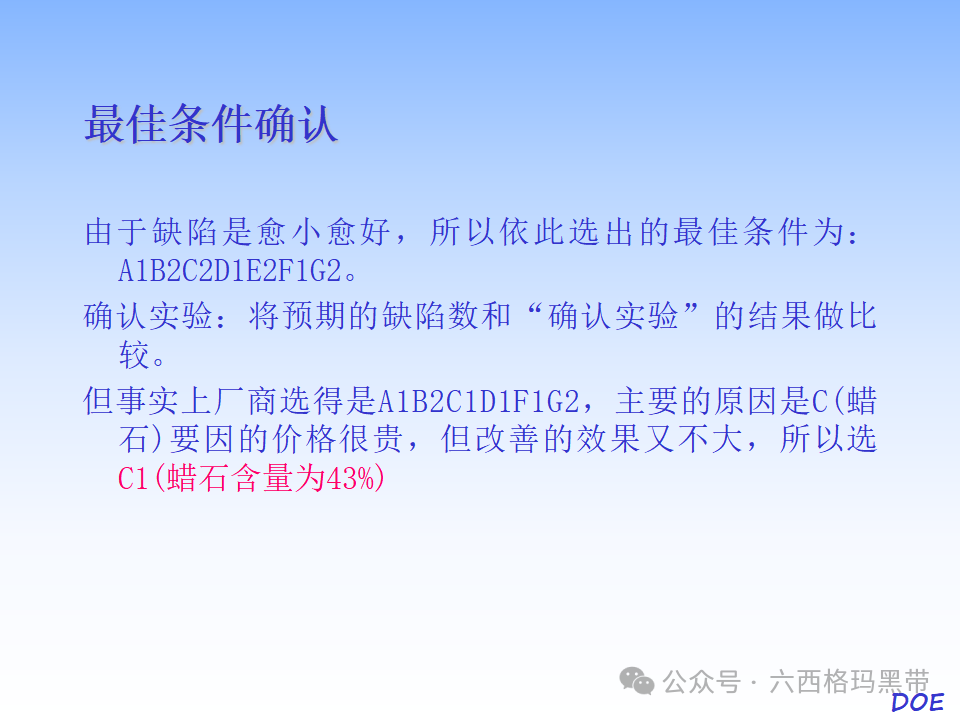 最佳条件确认

由于缺陷是愈小愈好，所以依此选出的最佳条件为：A1B2C2D1E2F1G2。

确认实验：将预期的缺陷数和“确认实验”的结果做比较。

但事实上厂商选得是A1B2C1D1F1G2，主要的原因是C(蜡石)要因的价格很贵，但改善的效果又不大，所以选C1(蜡石含量为43%)

公众号 · 六西格玛黑带

DOE